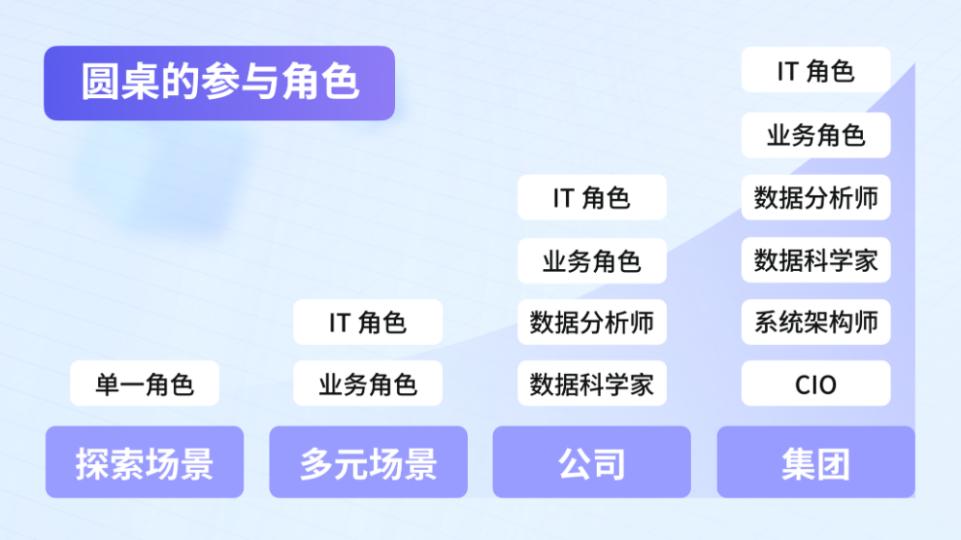 圆桌的参与角色

单一角色
探索场景

IT 角色
业务角色
多元场景

IT 角色
业务角色
数据分析师
数据科学家
公司

IT 角色
业务角色
数据分析师
数据科学家
系统架构师
CIO
集团